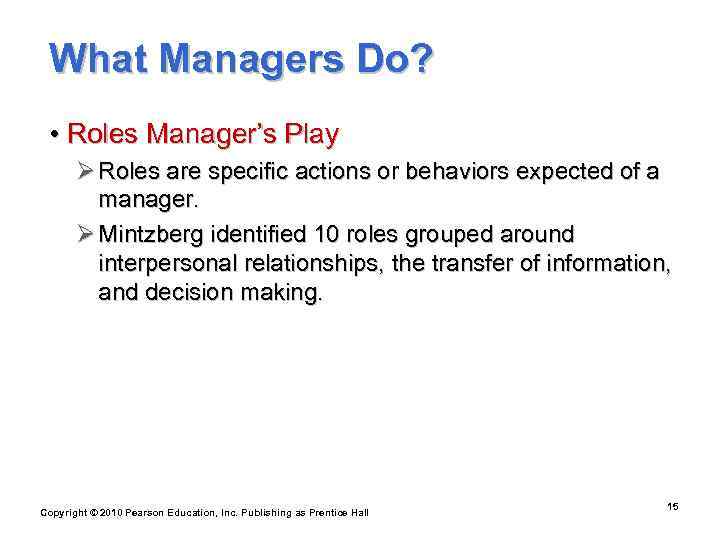 What Managers Do?

• Roles Manager's Play

➢ Roles are specific actions or behaviors expected of a manager.

➢ Mintzberg identified 10 roles grouped around interpersonal relationships, the transfer of information, and decision making.

Copyright © 2010 Pearson Education, Inc. Publishing as Prentice Hall

15